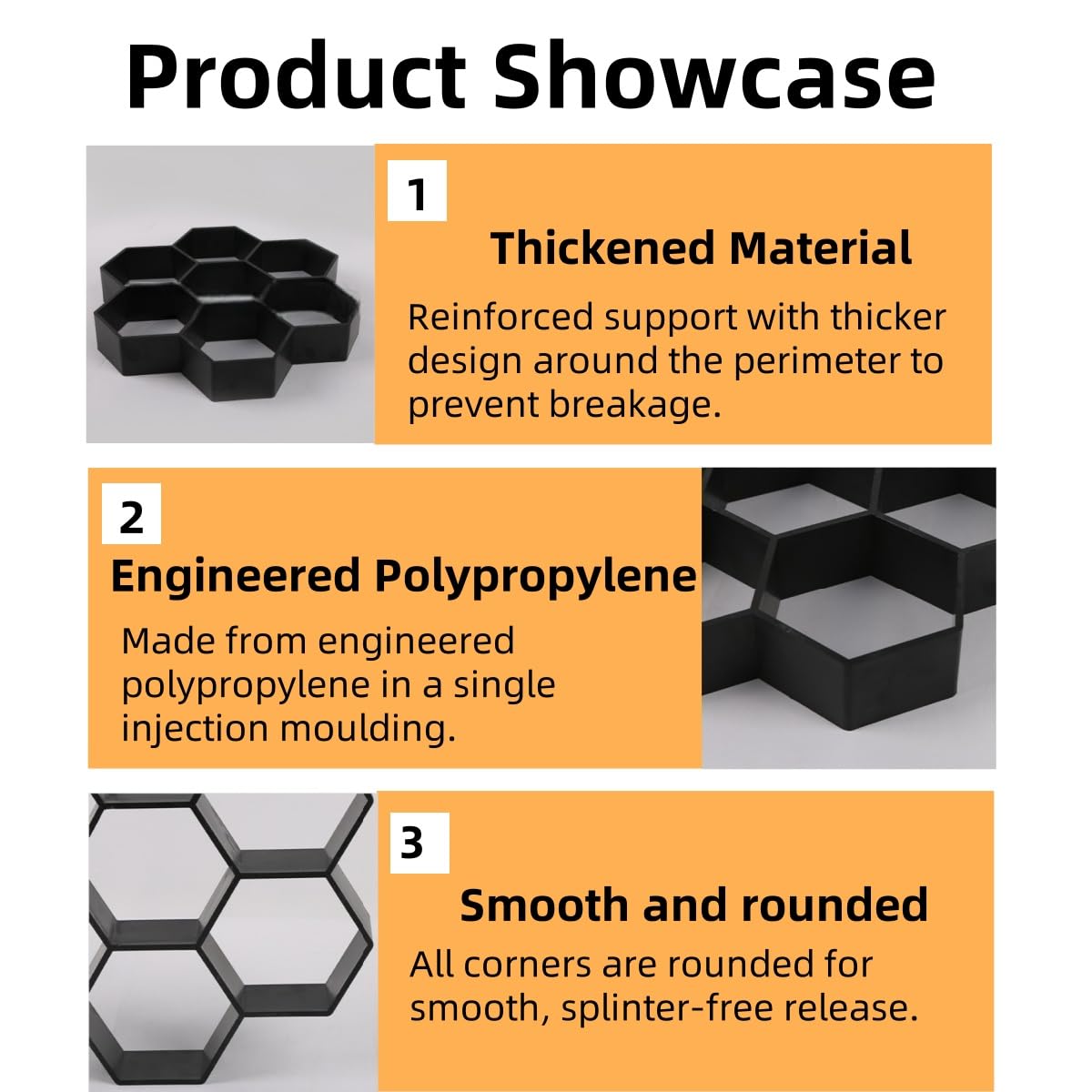 Product Showcase

1

Thickened Material

Reinforced support with thicker design around the perimeter to prevent breakage.

2

Engineered Polypropylene

Made from engineered polypropylene in a single injection moulding.

3

Smooth and rounded

All corners are rounded for smooth, splinter-free release.